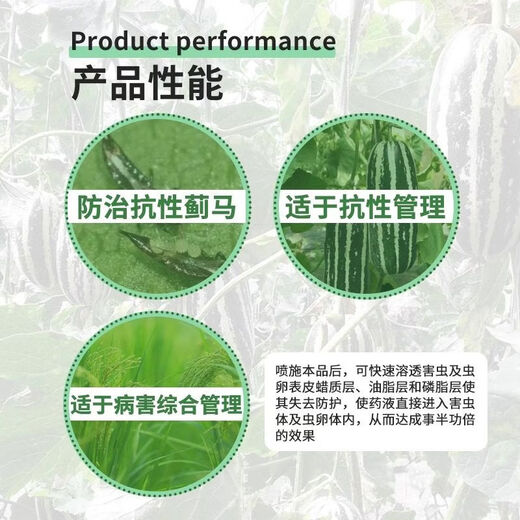 Product performance
产品性能

防治抗性蓟马

适于抗性管理

适于病害综合管理

喷施本品后，可快速溶透害虫及虫卵表皮蜡质层、油脂层和磷脂层使其失去防护，使药液直接进入害虫体及虫卵体内，从而达成事半功倍的效果